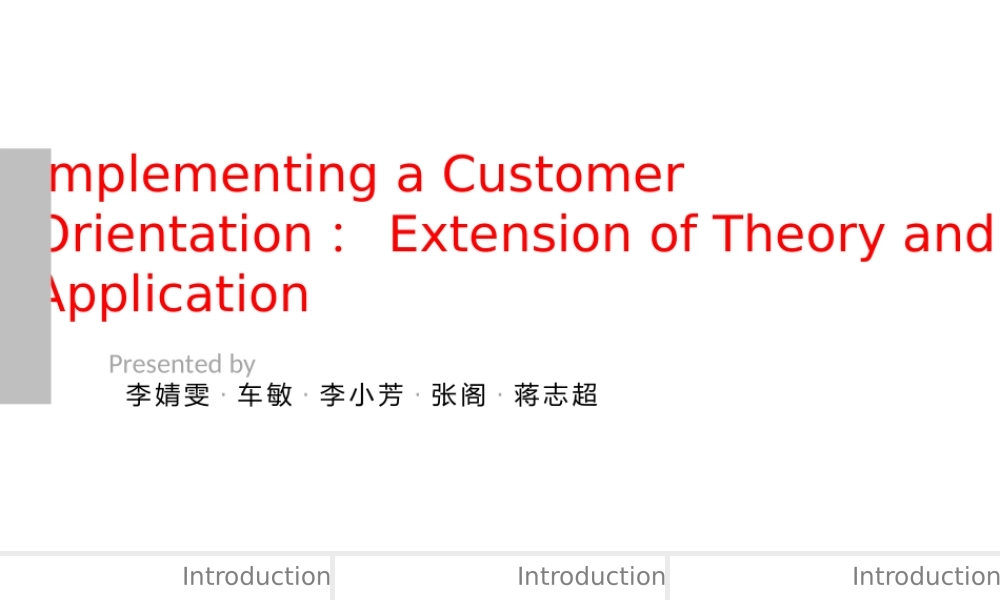 mplementing a Customer Orientation： Extension of Theory and Application

Presented by
李婧雯 · 车敏 · 李小芳 · 张阁 · 蒋志超

Introduction Introduction Introduction